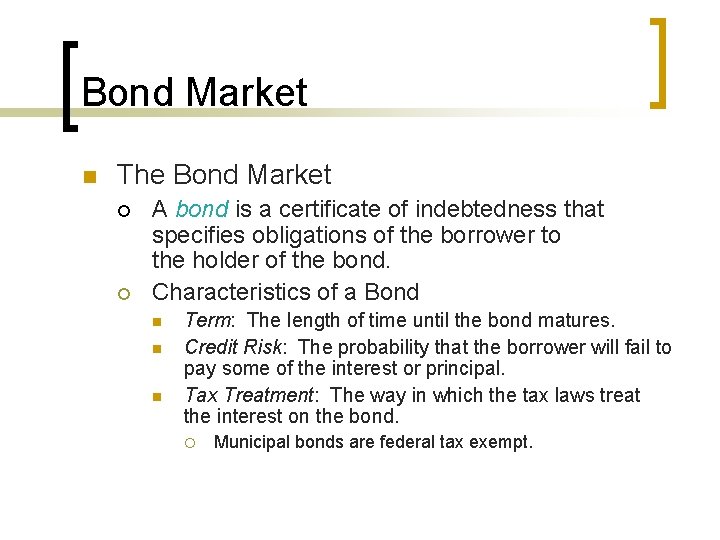 Bond Market

The Bond Market

A bond is a certificate of indebtedness that specifies obligations of the borrower to the holder of the bond.

Characteristics of a Bond

Term: The length of time until the bond matures.

Credit Risk: The probability that the borrower will fail to pay some of the interest or principal.

Tax Treatment: The way in which the tax laws treat the interest on the bond.

Municipal bonds are federal tax exempt.